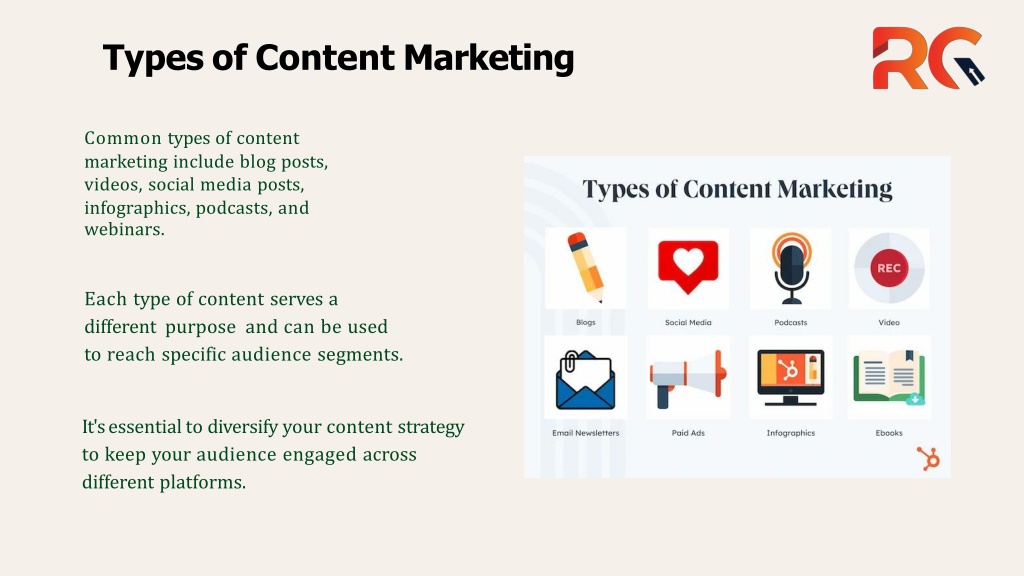 Types of Content Marketing

RG

Common types of content marketing include blog posts, videos, social media posts, infographics, podcasts, and webinars.

Each type of content serves a different purpose and can be used to reach specific audience segments.

It's essential to diversify your content strategy to keep your audience engaged across different platforms.

Types of Content Marketing

REC

Blogs

Social Media

Podcasts

Video

Email Newsletters

Paid Ads

Infographics

Ebooks